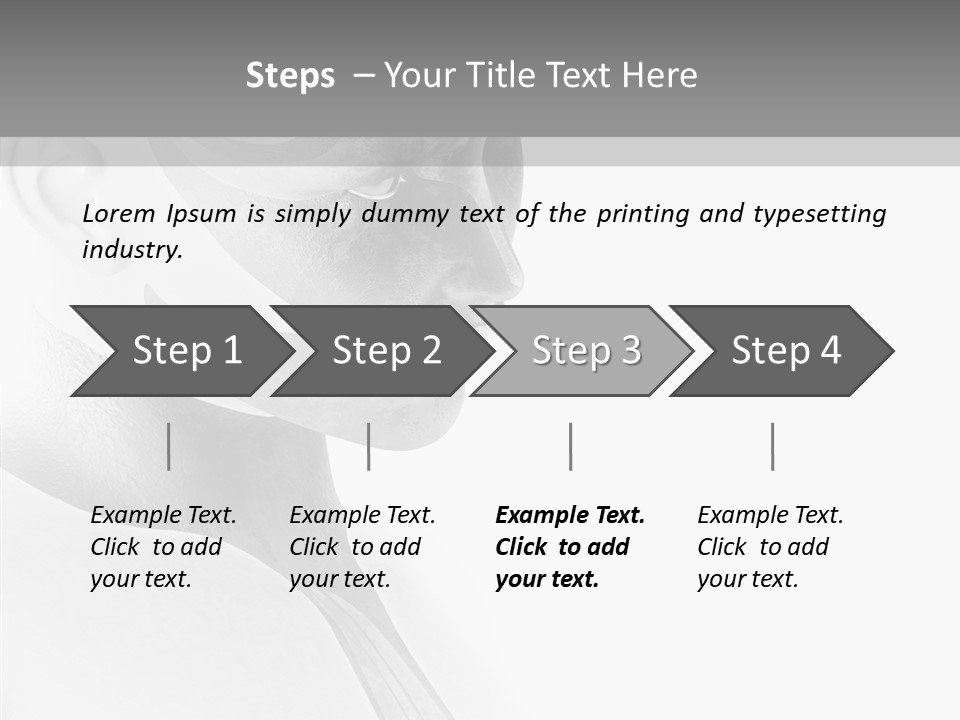 Steps – Your Title Text Here

Lorem Ipsum is simply dummy text of the printing and typesetting industry.

Step 1

Step 2

Step 3

Step 4

Example Text. Click to add your text.

Example Text. Click to add your text.

Example Text. Click to add your text.

Example Text. Click to add your text.